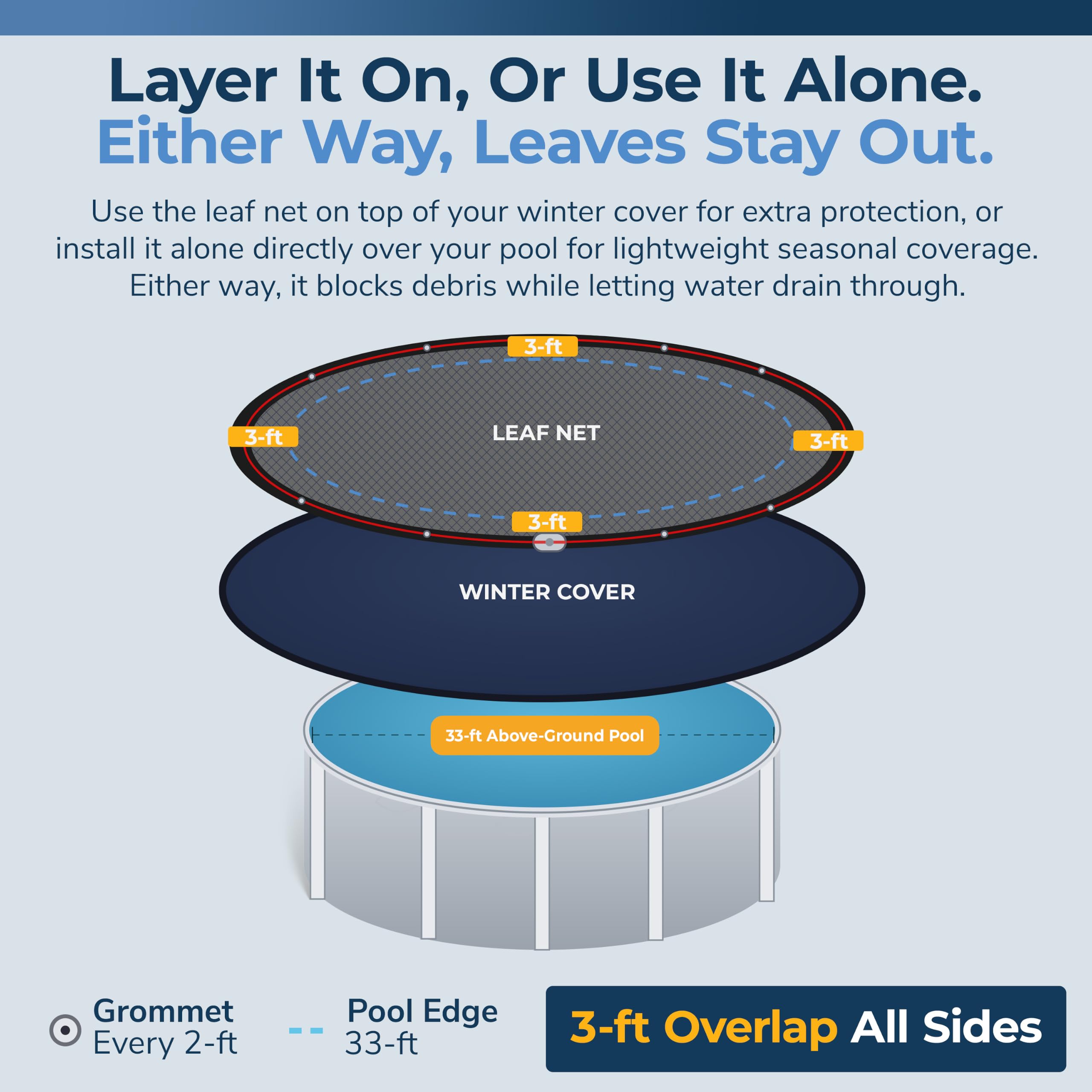 Layer It On, Or Use It Alone.
Either Way, Leaves Stay Out.

Use the leaf net on top of your winter cover for extra protection, or install it alone directly over your pool for lightweight seasonal coverage. Either way, it blocks debris while letting water drain through.

3-ft

3-ft

LEAF NET

3-ft

3-ft

WINTER COVER

33-ft Above-Ground Pool

Grommet
Every 2-ft

Pool Edge
33-ft

3-ft Overlap All Sides